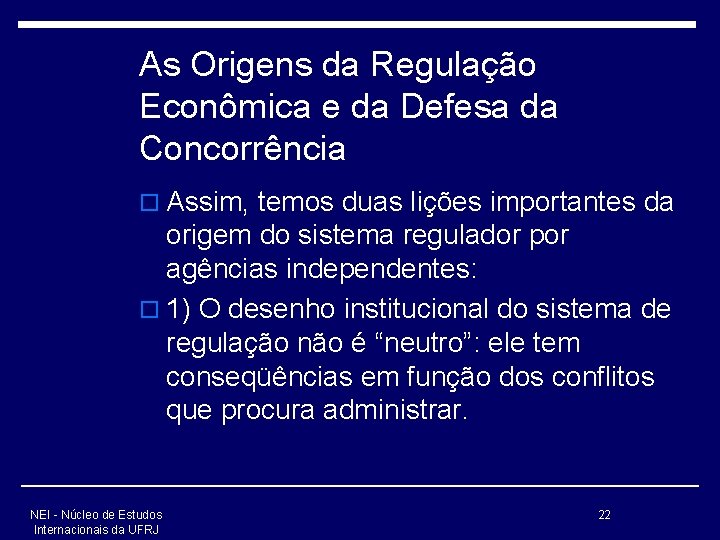 As Origens da Regulação Econômica e da Defesa da Concorrência

Assim, temos duas lições importantes da origem do sistema regulador por agências independentes:

1) O desenho institucional do sistema de regulação não é “neutro”: ele tem conseqüências em função dos conflitos que procura administrar.

NEI - Núcleo de Estudos Internacionais da UFRJ

22